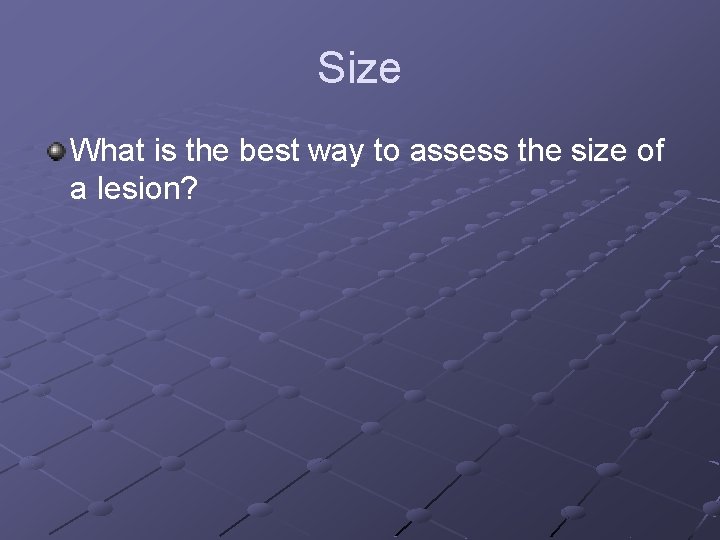 Size

What is the best way to assess the size of a lesion?